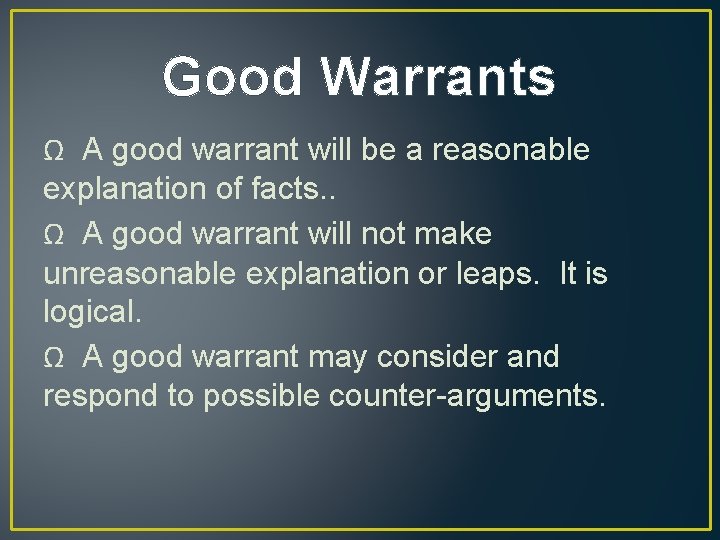 Good Warrants

Ω A good warrant will be a reasonable explanation of facts..

Ω A good warrant will not make unreasonable explanation or leaps. It is logical.

Ω A good warrant may consider and respond to possible counter-arguments.